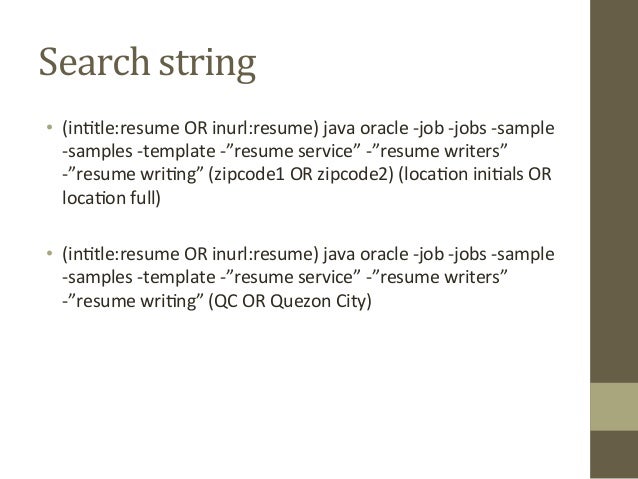 Search string

• (intitle:resume OR inurl:resume) java oracle -job -jobs -sample -samples -template -”resume service” -”resume writers” -”resume writing” (zipcode1 OR zipcode2) (location initials OR location full)

• (intitle:resume OR inurl:resume) java oracle -job -jobs -sample -samples -template -”resume service” -”resume writers” -”resume writing” (QC OR Quezon City)